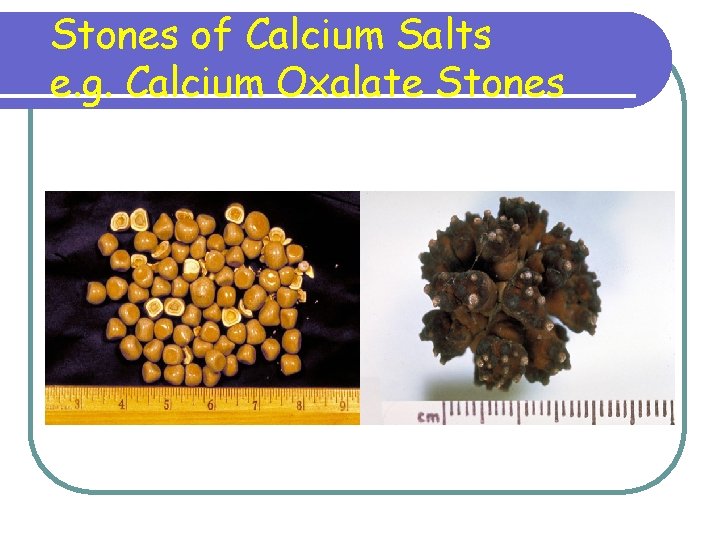 Stones of Calcium Salts
e.g. Calcium Oxalate Stones

3 4 5 6 7 8 9

cm